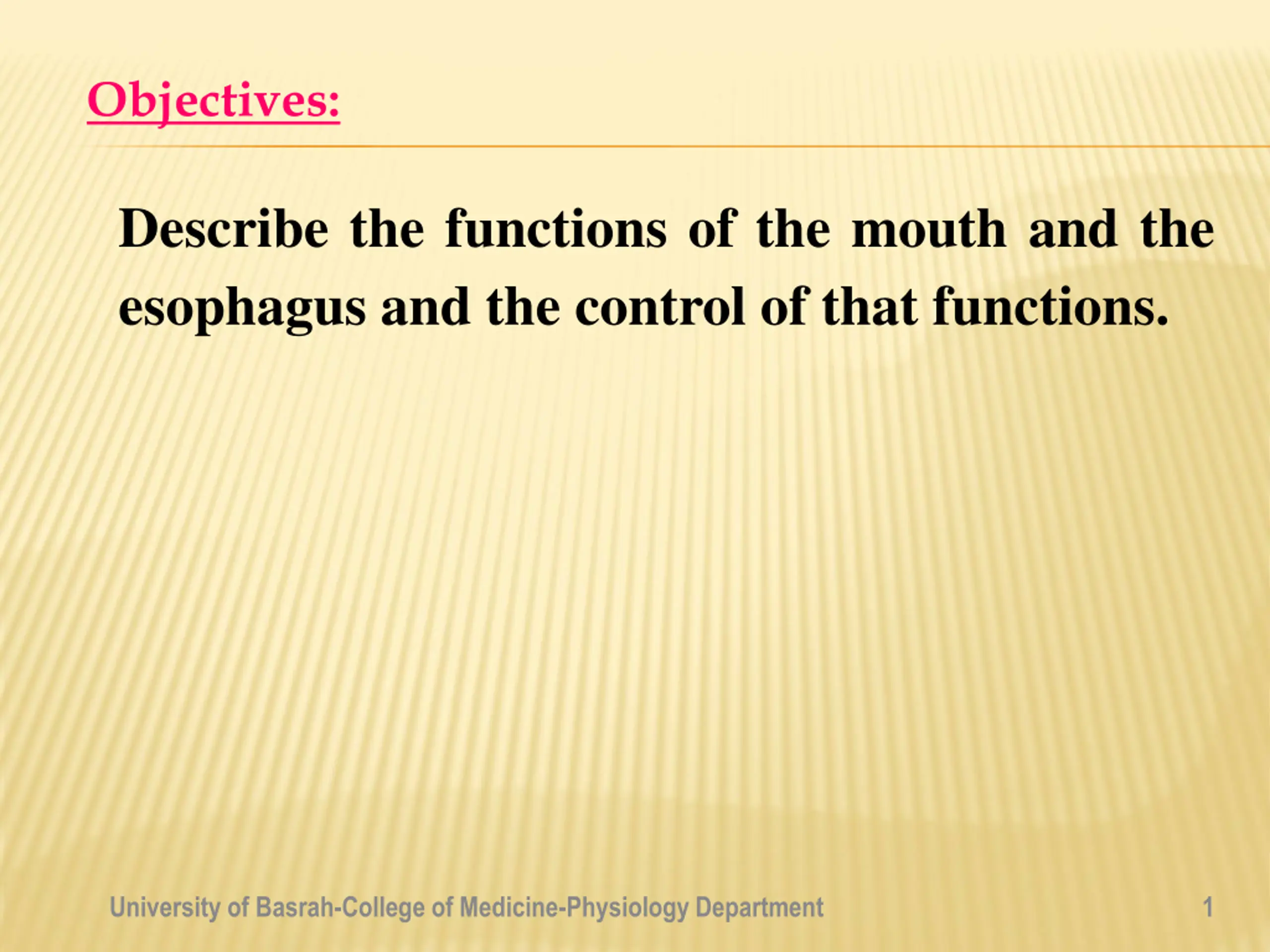 Objectives:

Describe the functions of the mouth and the esophagus and the control of that functions.

University of Basrah-College of Medicine-Physiology Department

1